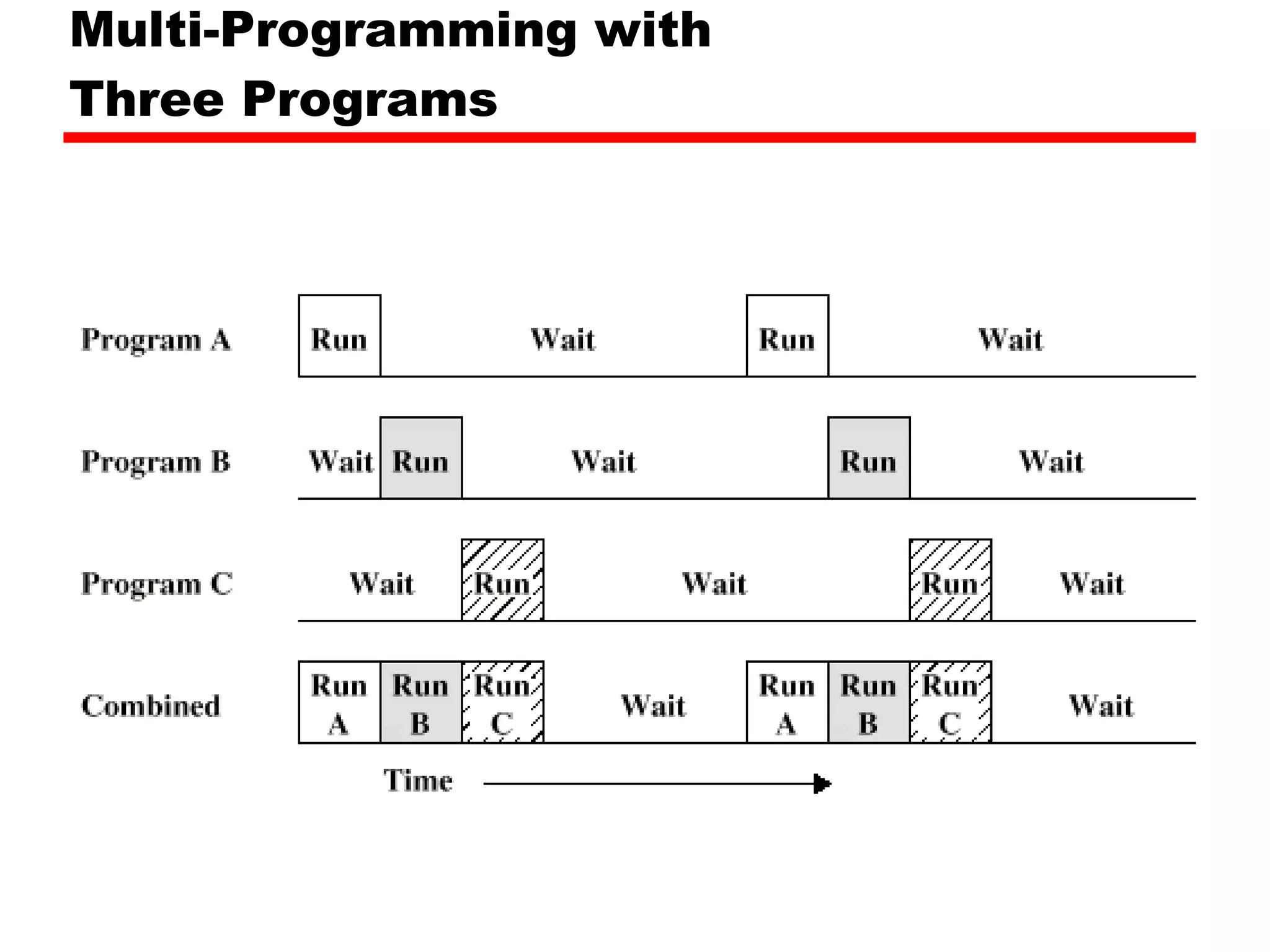 Multi-Programming with Three Programs

Program A Run Wait Run Wait

Program B Wait Run Wait Run Wait

Program C Wait Run Wait Run Wait

Combined Run A Run B Run C Wait Run A Run B Run C Wait

Time